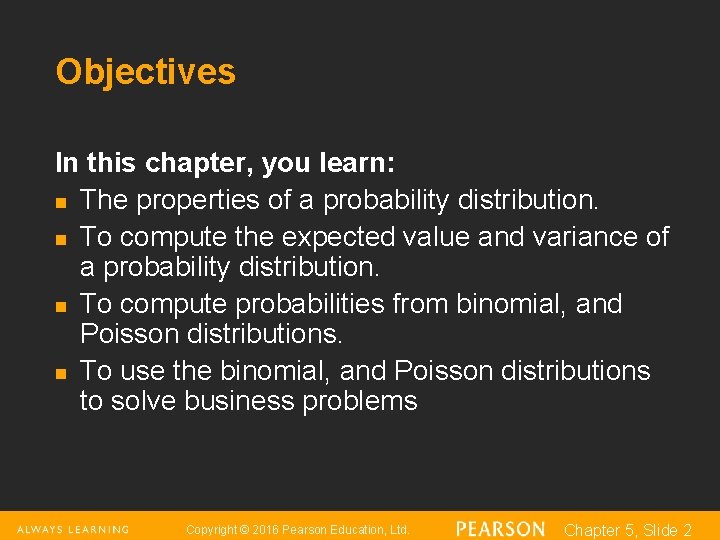 Objectives

In this chapter, you learn:
- The properties of a probability distribution.
- To compute the expected value and variance of a probability distribution.
- To compute probabilities from binomial, and Poisson distributions.
- To use the binomial, and Poisson distributions to solve business problems

ALWAYS LEARNING Copyright © 2016 Pearson Education, Ltd. PEARSON Chapter 5, Slide 2